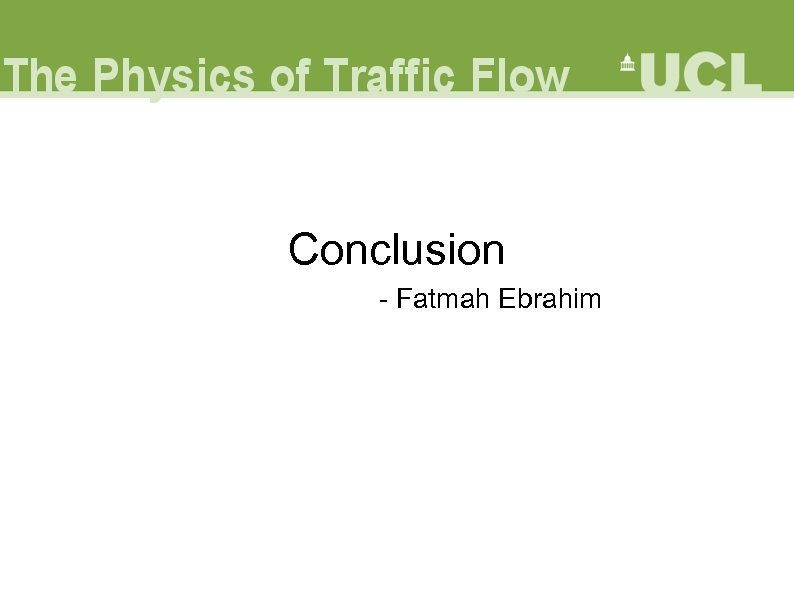 The Physics of Traffic Flow UCL

Conclusion

- Fatmah Ebrahim